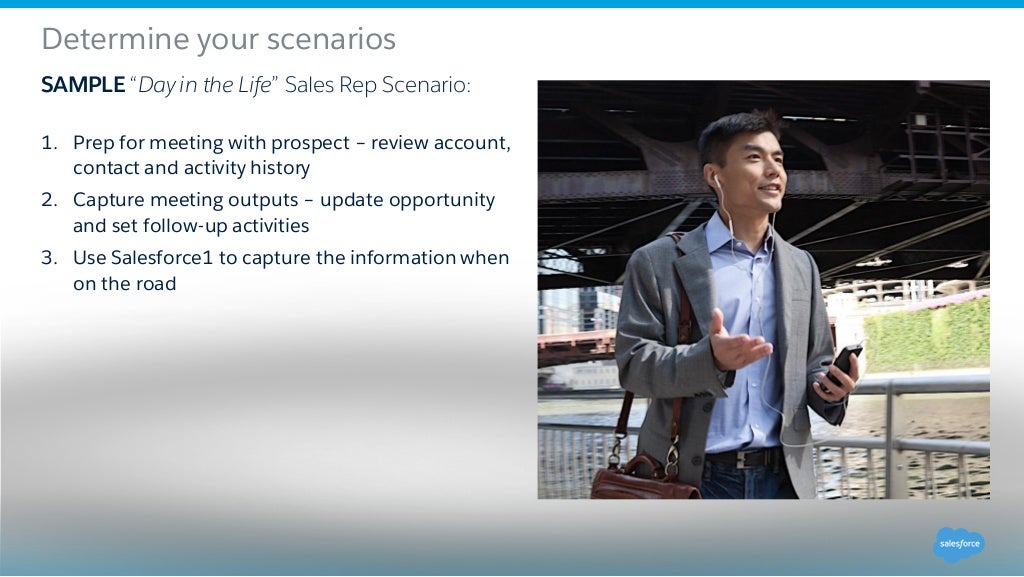 Determine your scenarios

SAMPLE "Day in the Life" Sales Rep Scenario:

1. Prep for meeting with prospect – review account, contact and activity history
2. Capture meeting outputs – update opportunity and set follow-up activities
3. Use Salesforce1 to capture the information when on the road

salesforce